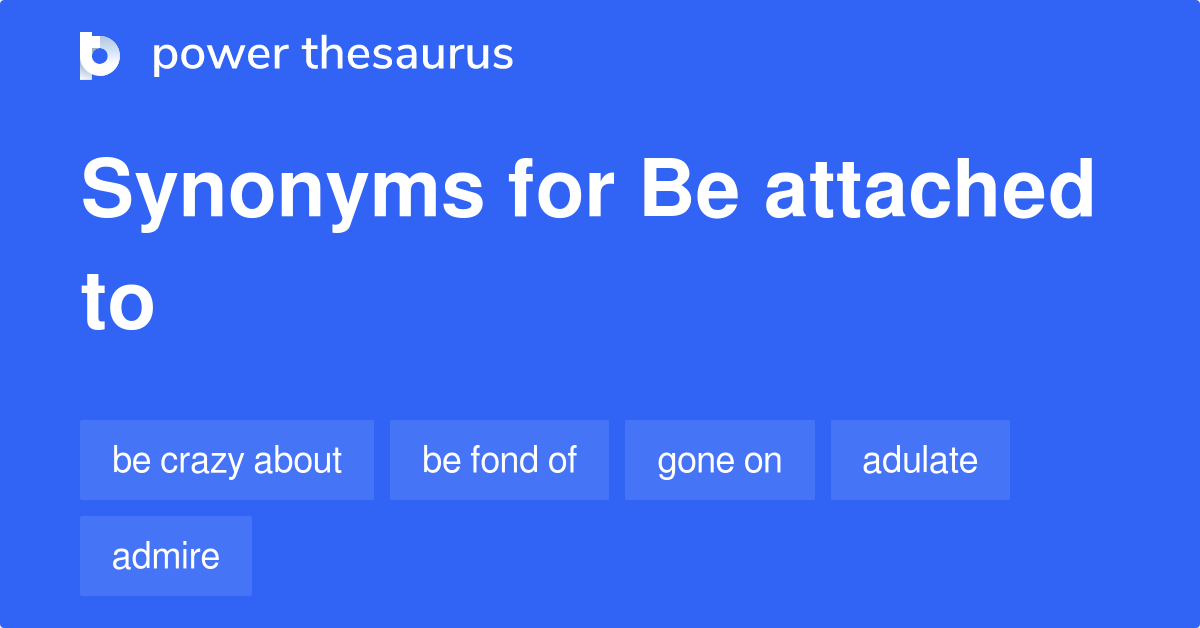 power thesaurus

Synonyms for Be attached to

be crazy about
be fond of
gone on
adulate
admire